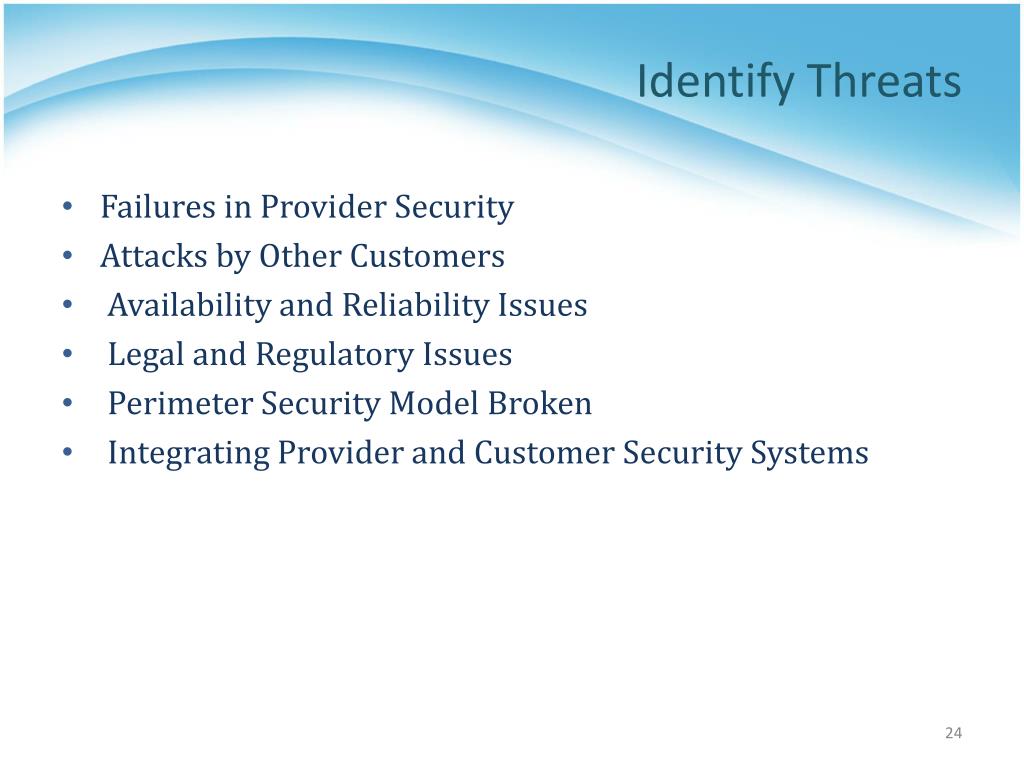 Identify Threats

• Failures in Provider Security
• Attacks by Other Customers
• Availability and Reliability Issues
• Legal and Regulatory Issues
• Perimeter Security Model Broken
• Integrating Provider and Customer Security Systems

24